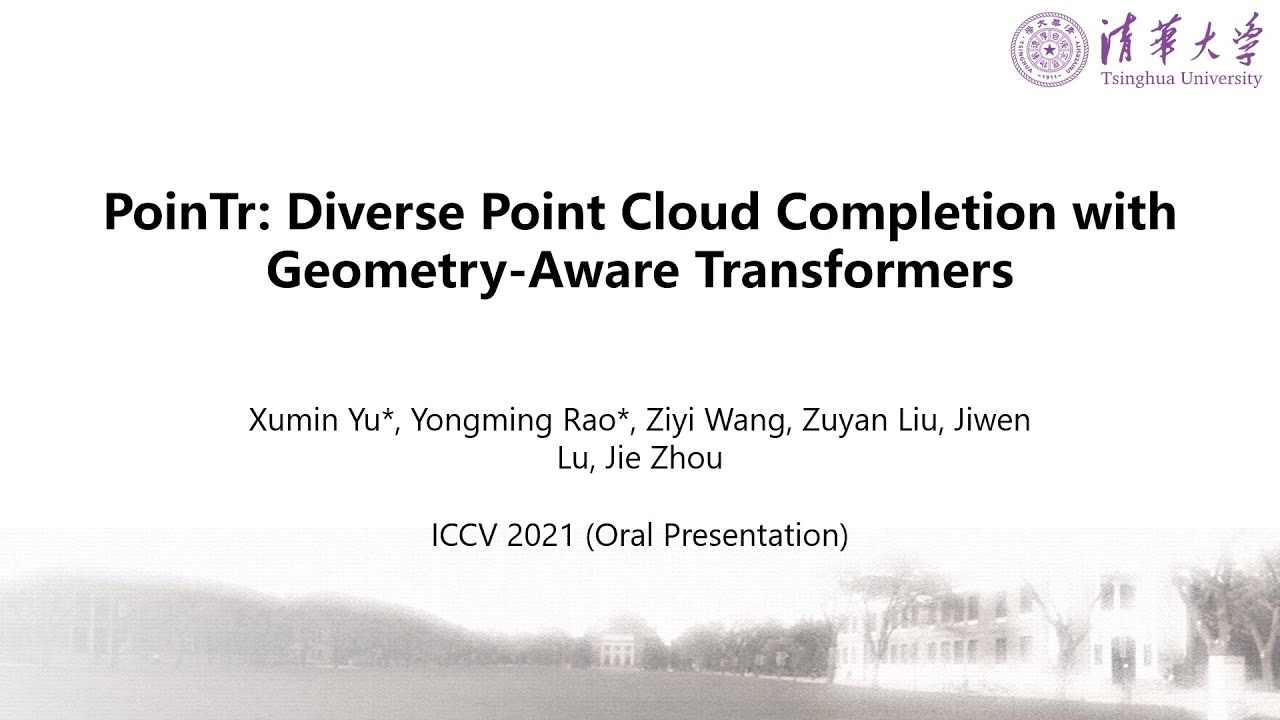 清華大學
Tsinghua University

PoinTr: Diverse Point Cloud Completion with Geometry-Aware Transformers

Xumin Yu*, Yongming Rao*, Ziyi Wang, Zuyan Liu, Jiwen Lu, Jie Zhou

ICCV 2021 (Oral Presentation)